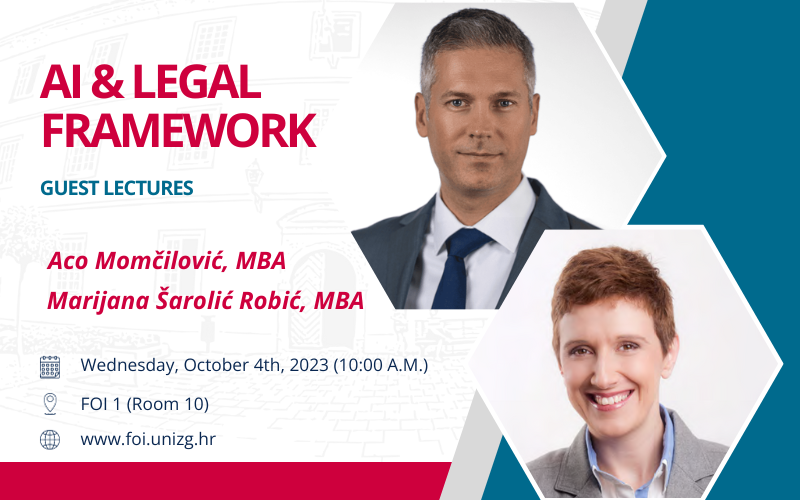 AI & LEGAL FRAMEWORK

GUEST LECTURES

Aco Momčilović, MBA
Marijana Šarolić Robić, MBA

Wednesday, October 4th, 2023 (10:00 A.M.)

FOI 1 (Room 10)

www.foi.unizg.hr